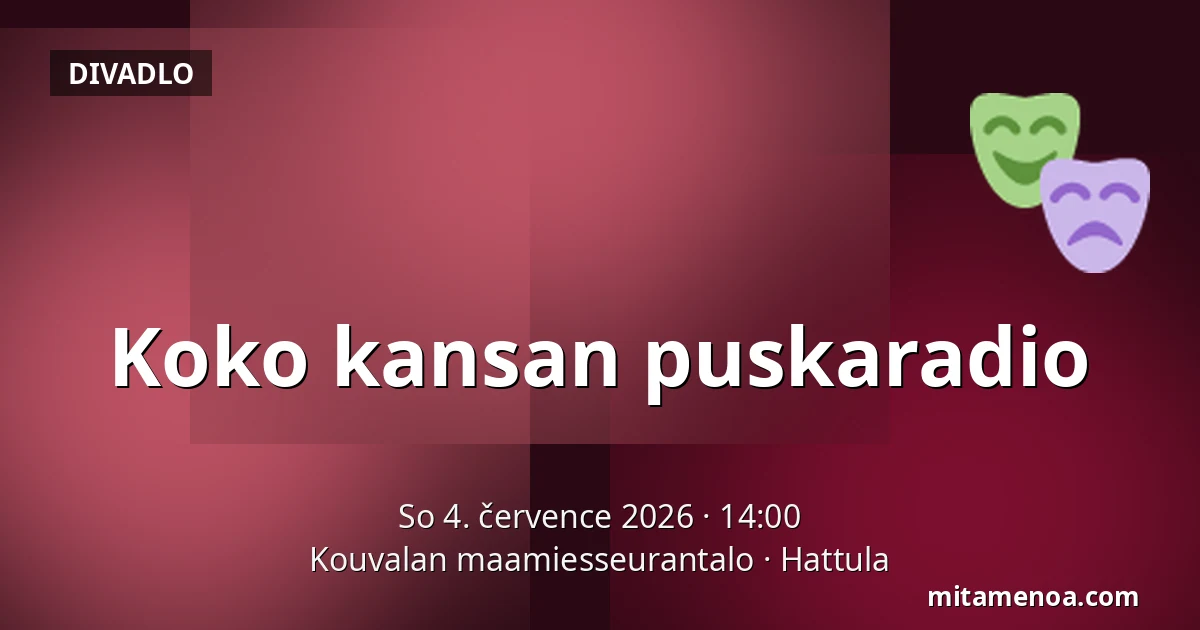 DIVADLO

Koko kansan puskaradio

So 4. července 2026 · 14:00
Kouvalan maamiesseurantalo · Hattula

mitamenoa.com